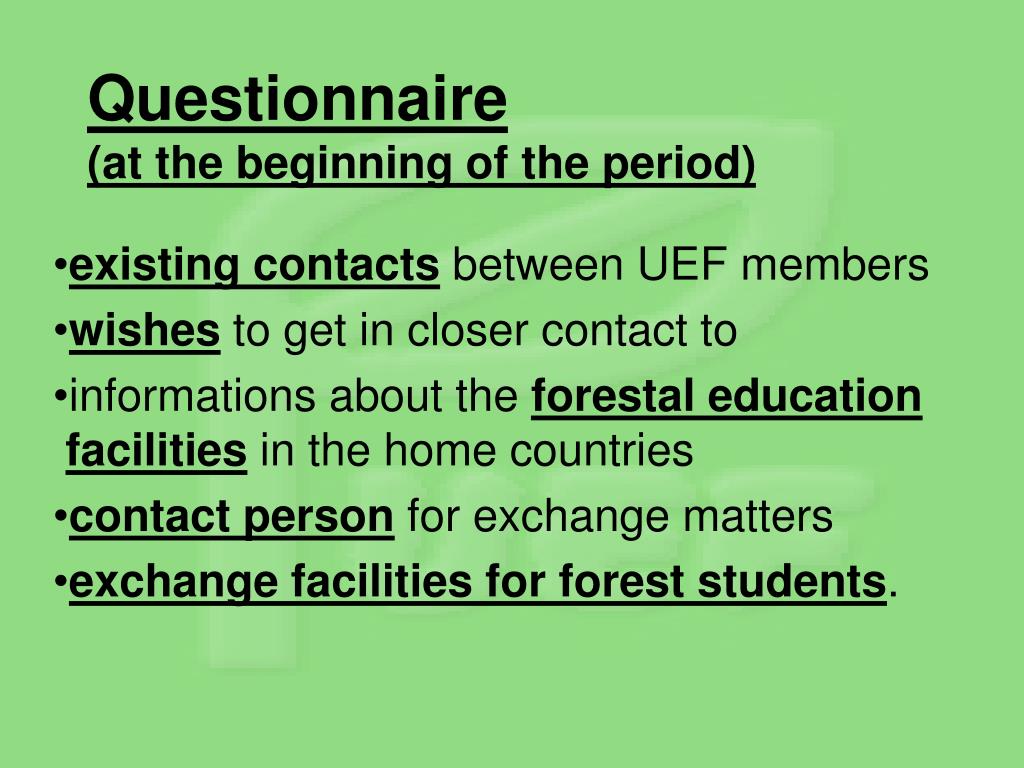 Questionnaire
(at the beginning of the period)

•existing contacts between UEF members
•wishes to get in closer contact to
•informations about the forestal education facilities in the home countries
•contact person for exchange matters
•exchange facilities for forest students.